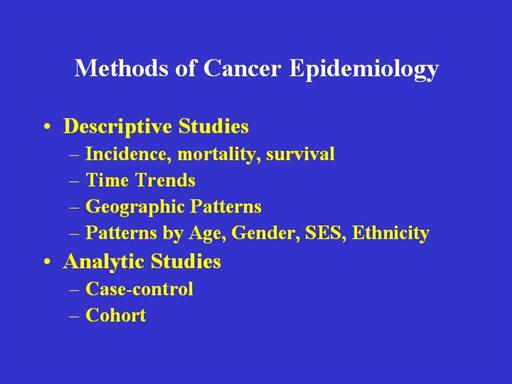 Methods of Cancer Epidemiology

• Descriptive Studies
– Incidence, mortality, survival
– Time Trends
– Geographic Patterns
– Patterns by Age, Gender, SES, Ethnicity
• Analytic Studies
– Case-control
– Cohort